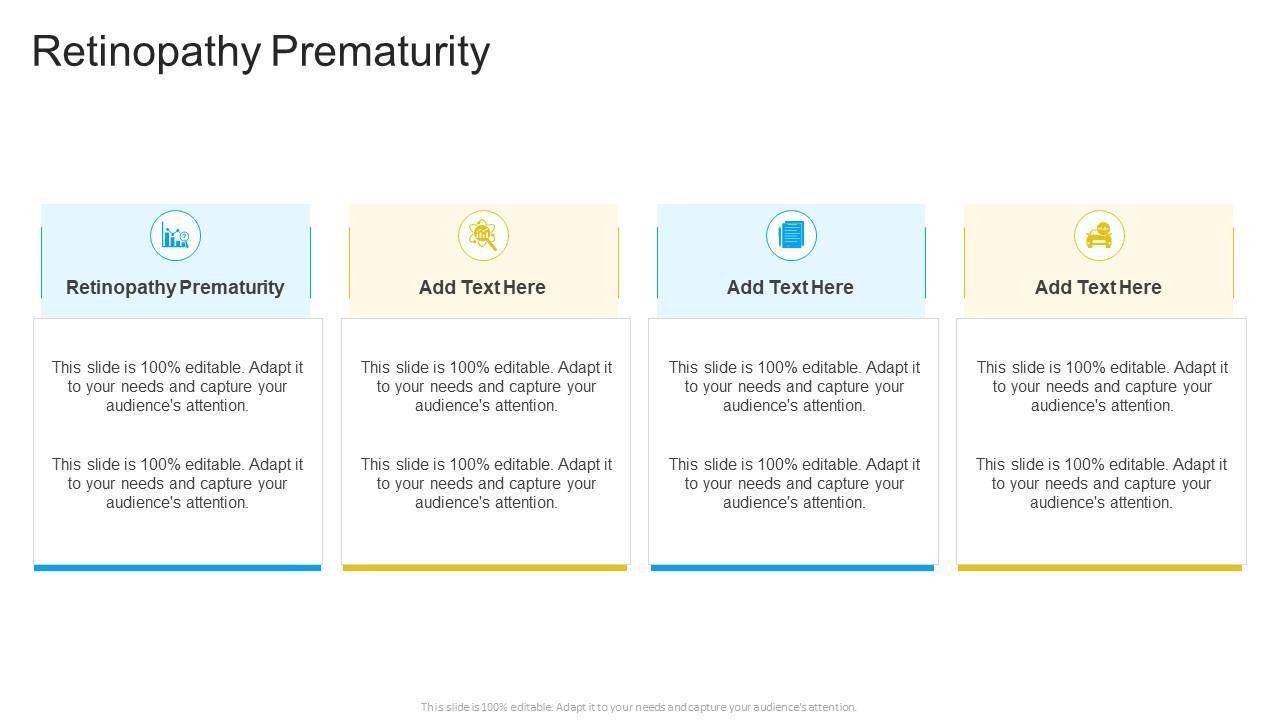 Retinopathy Prematurity

Retinopathy Prematurity

This slide is 100% editable. Adapt it to your needs and capture your audience's attention.

This slide is 100% editable. Adapt it to your needs and capture your audience's attention.

Add Text Here

This slide is 100% editable. Adapt it to your needs and capture your audience's attention.

This slide is 100% editable. Adapt it to your needs and capture your audience's attention.

Add Text Here

This slide is 100% editable. Adapt it to your needs and capture your audience's attention.

This slide is 100% editable. Adapt it to your needs and capture your audience's attention.

Add Text Here

This slide is 100% editable. Adapt it to your needs and capture your audience's attention.

This slide is 100% editable. Adapt it to your needs and capture your audience's attention.

This slide is 100% editable. Adapt it to your needs and capture your audience's attention.